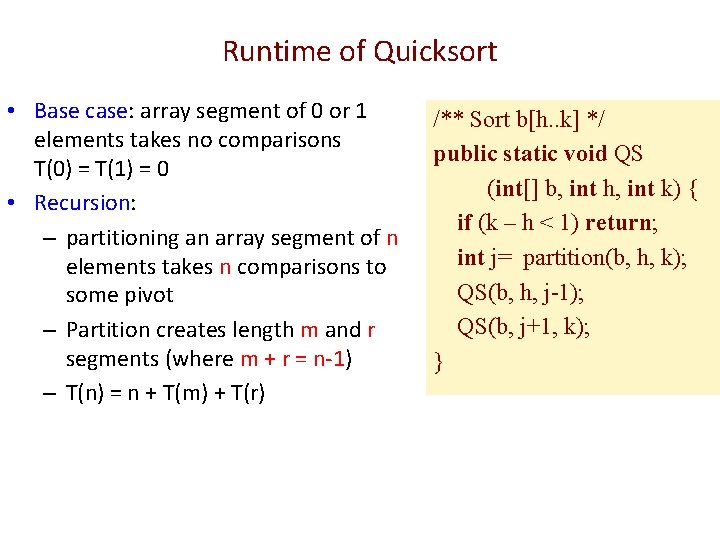 Runtime of Quicksort

• Base case: array segment of 0 or 1 elements takes no comparisons
T(0) = T(1) = 0
• Recursion:
– partitioning an array segment of n elements takes n comparisons to some pivot
– Partition creates length m and r segments (where m + r = n-1)
– T(n) = n + T(m) + T(r)

/** Sort b[h..k] */
public static void QS
(int[] b, int h, int k) {
if (k – h < 1) return;
int j= partition(b, h, k);
QS(b, h, j-1);
QS(b, j+1, k);
}